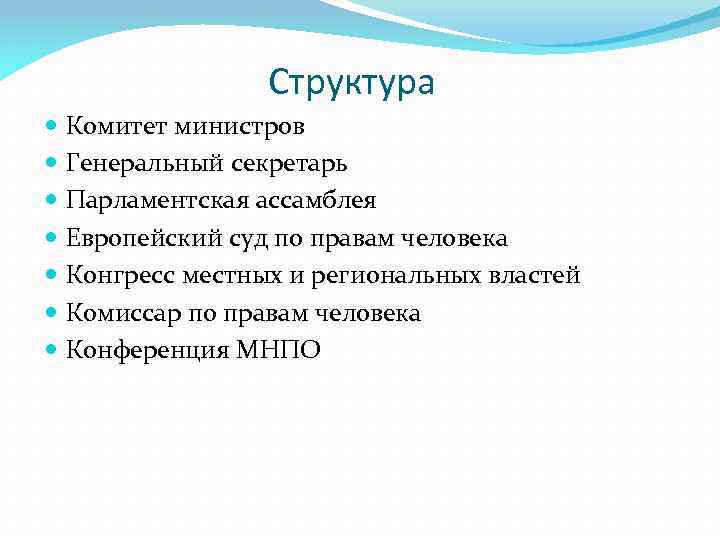 Структура

- Комитет министров
- Генеральный секретарь
- Парламентская ассамблея
- Европейский суд по правам человека
- Конгресс местных и региональных властей
- Комиссар по правам человека
- Конференция МНПО